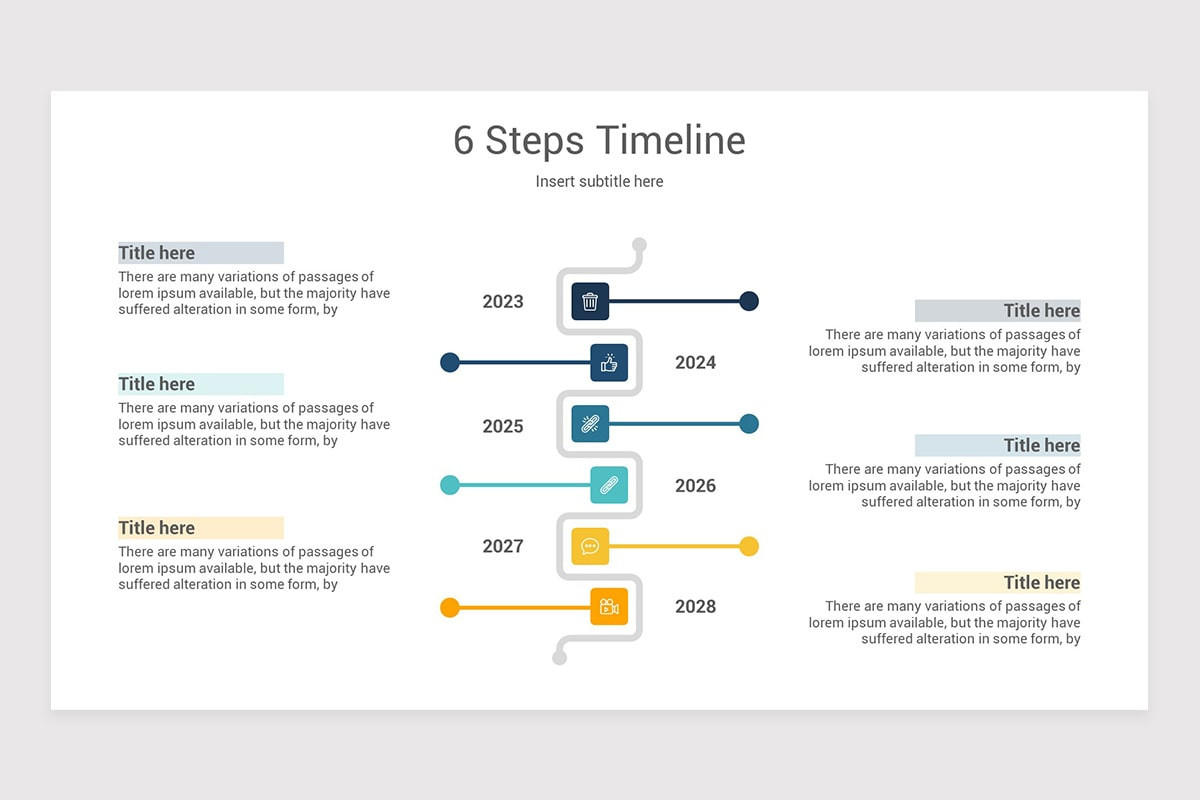 6 Steps Timeline

Insert subtitle here

Title here

There are many variations of passages of lorem ipsum available, but the majority have suffered alteration in some form, by

Title here

There are many variations of passages of lorem ipsum available, but the majority have suffered alteration in some form, by

Title here

There are many variations of passages of lorem ipsum available, but the majority have suffered alteration in some form, by

2023

2024

2025

2026

2027

2028

Title here

There are many variations of passages of lorem ipsum available, but the majority have suffered alteration in some form, by

Title here

There are many variations of passages of lorem ipsum available, but the majority have suffered alteration in some form, by

Title here

There are many variations of passages of lorem ipsum available, but the majority have suffered alteration in some form, by